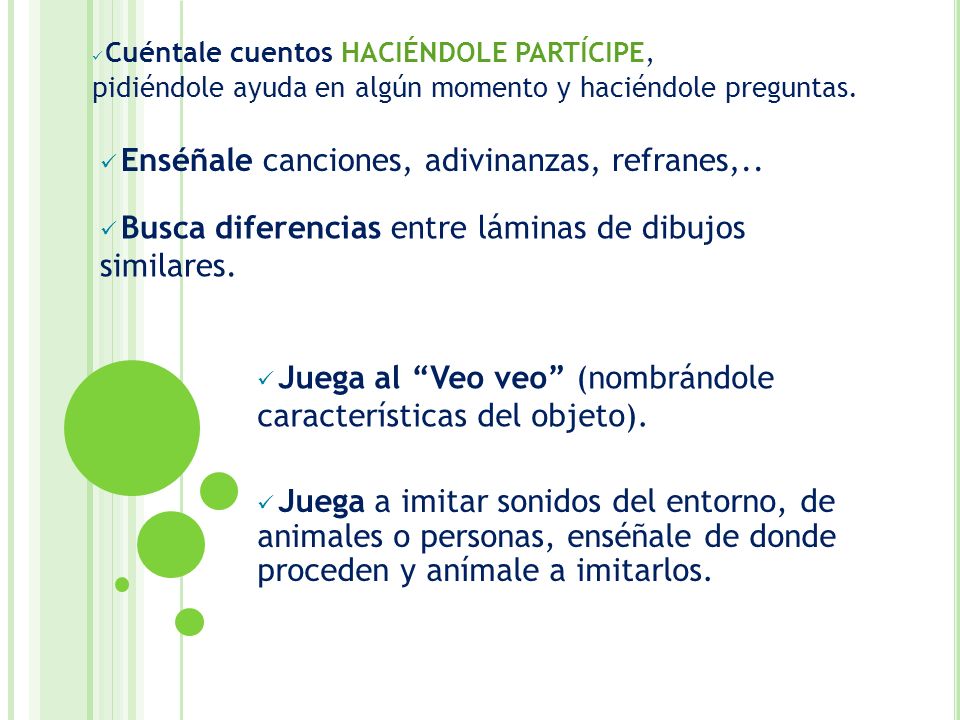 ✓Cuéntale cuentos HACIÉNDOLE PARTÍCIPE, pidiéndole ayuda en algún momento y haciéndole preguntas.

✓Enséñale canciones, adivinanzas, refranes,..

✓Busca diferencias entre láminas de dibujos similares.

✓Juega al “Veo veo” (nombrándole características del objeto).

✓Juega a imitar sonidos del entorno, de animales o personas, enséñale de donde proceden y anímale a imitarlos.